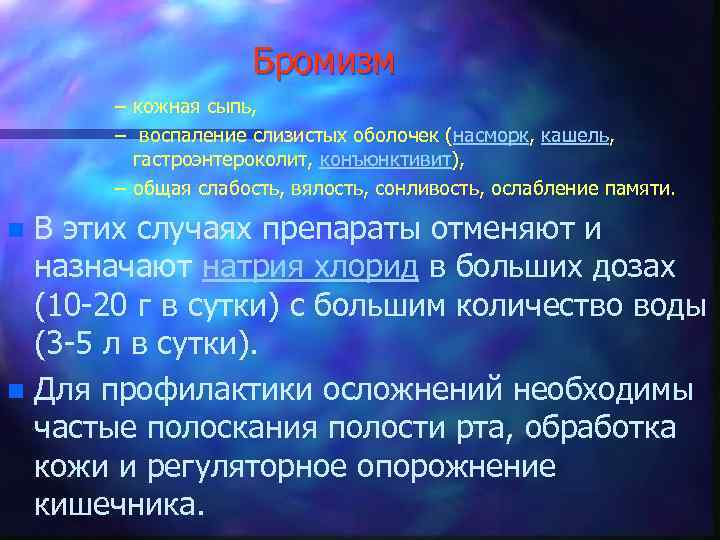 Бромизм

– кожная сыпь,

– воспаление слизистых оболочек (насморк, кашель, гастроэнтероколит, конъюнктивит),

– общая слабость, вялость, сонливость, ослабление памяти.

В этих случаях препараты отменяют и назначают натрия хлорид в больших дозах (10-20 г в сутки) с большим количество воды (3-5 л в сутки).

Для профилактики осложнений необходимы частые полоскания полости рта, обработка кожи и регуляторное опорожнение кишечника.